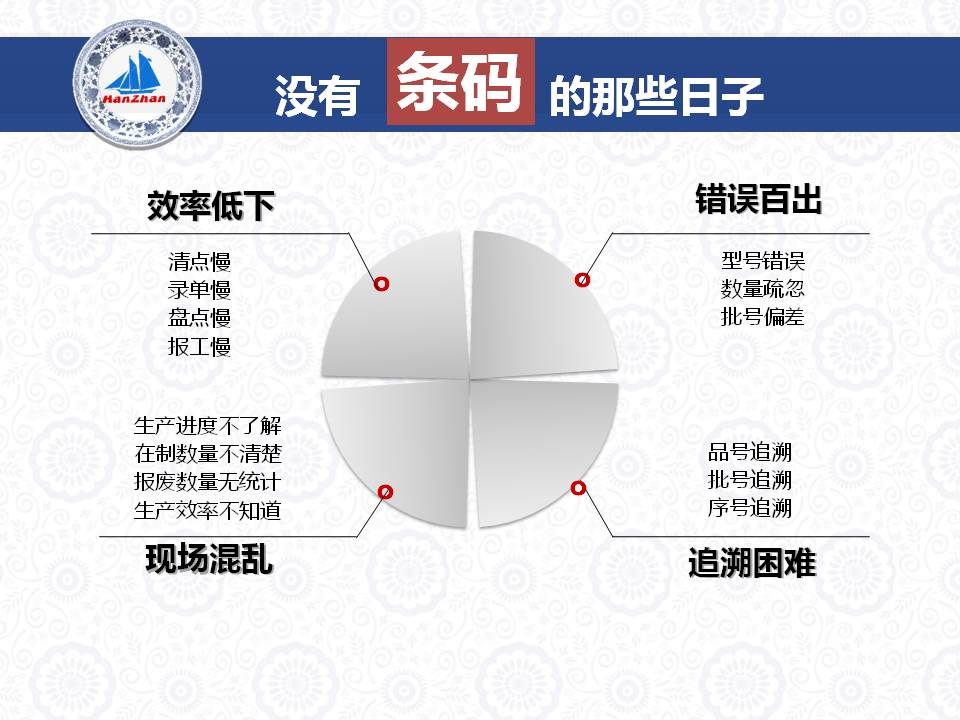 HanZhan

没有 条码 的那些日子

效率低下

清点慢
录单慢
盘点慢
报工慢

错误百出

型号错误
数量疏忽
批号偏差

生产进度不了解
在制数量不清楚
报废数量无统计
生产效率不知道

现场混乱

品号追溯
批号追溯
序号追溯

追溯困难